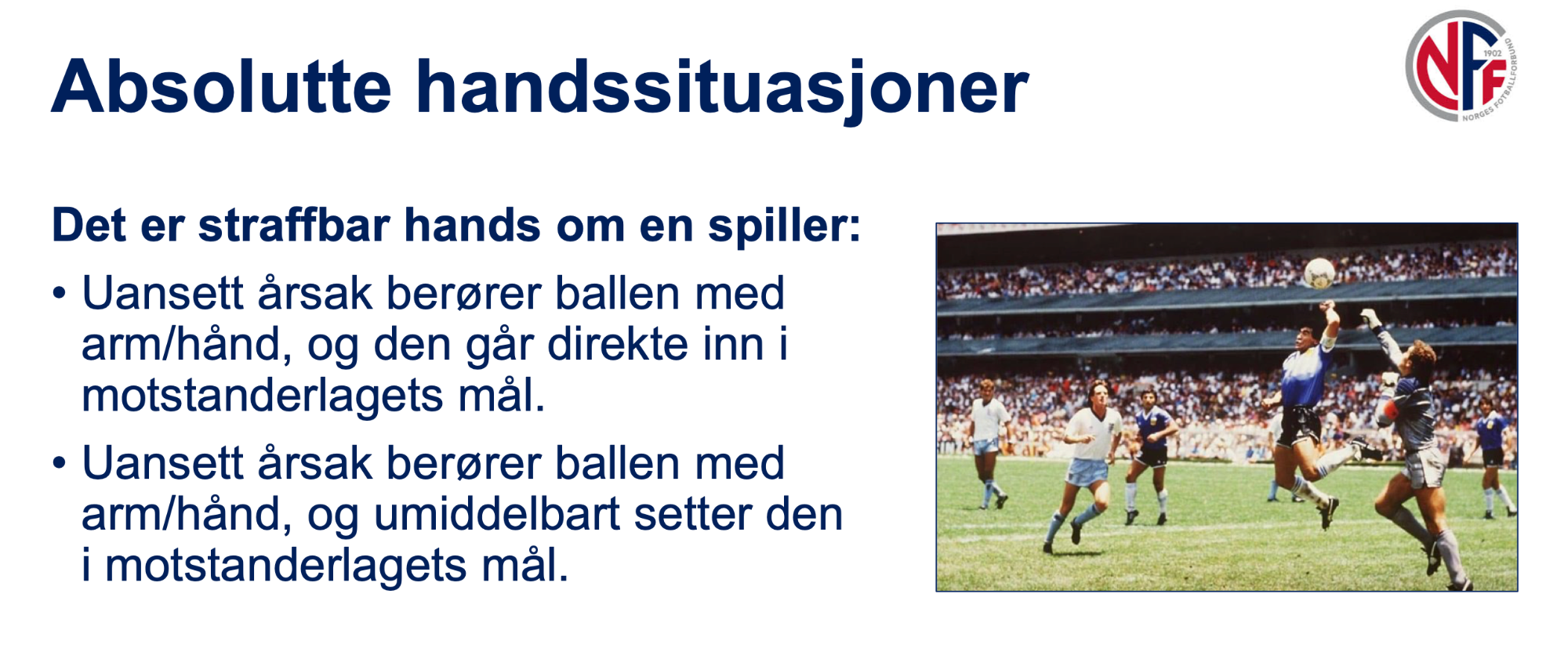 Absolutte handssituasjoner

NFF 1902 NORGES FOTBALLFORBUND

Det er straffbar hands om en spiller:

• Uansett årsak berører ballen med arm/hånd, og den går direkte inn i motstanderlagets mål.

• Uansett årsak berører ballen med arm/hånd, og umiddelbart setter den i motstanderlagets mål.